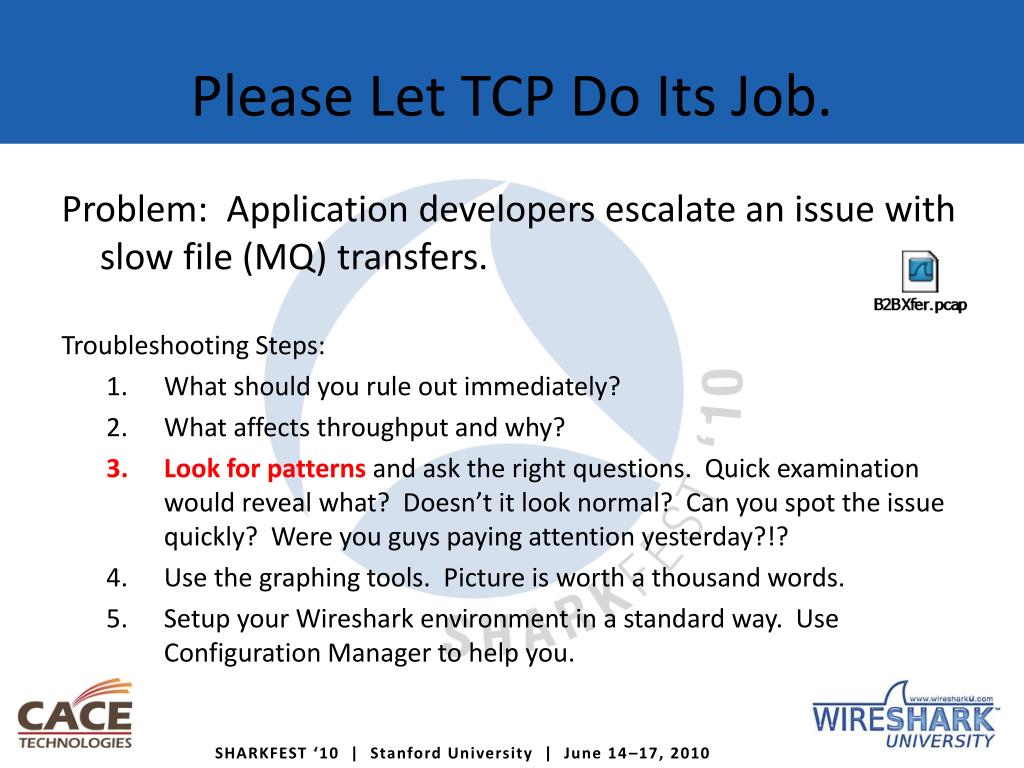 Please Let TCP Do Its Job.

Problem: Application developers escalate an issue with slow file (MQ) transfers.

B2BXfer.pcap

Troubleshooting Steps:
1. What should you rule out immediately?
2. What affects throughput and why?
3. Look for patterns and ask the right questions. Quick examination would reveal what? Doesn't it look normal? Can you spot the issue quickly? Were you guys paying attention yesterday?!?
4. Use the graphing tools. Picture is worth a thousand words.
5. Setup your Wireshark environment in a standard way. Use Configuration Manager to help you.

SHARKFEST '10

CACE TECHNOLOGIES

SHARKFEST '10 | Stanford University | June 14–17, 2010

www.wiresharkU.com WIRESHARK UNIVERSITY